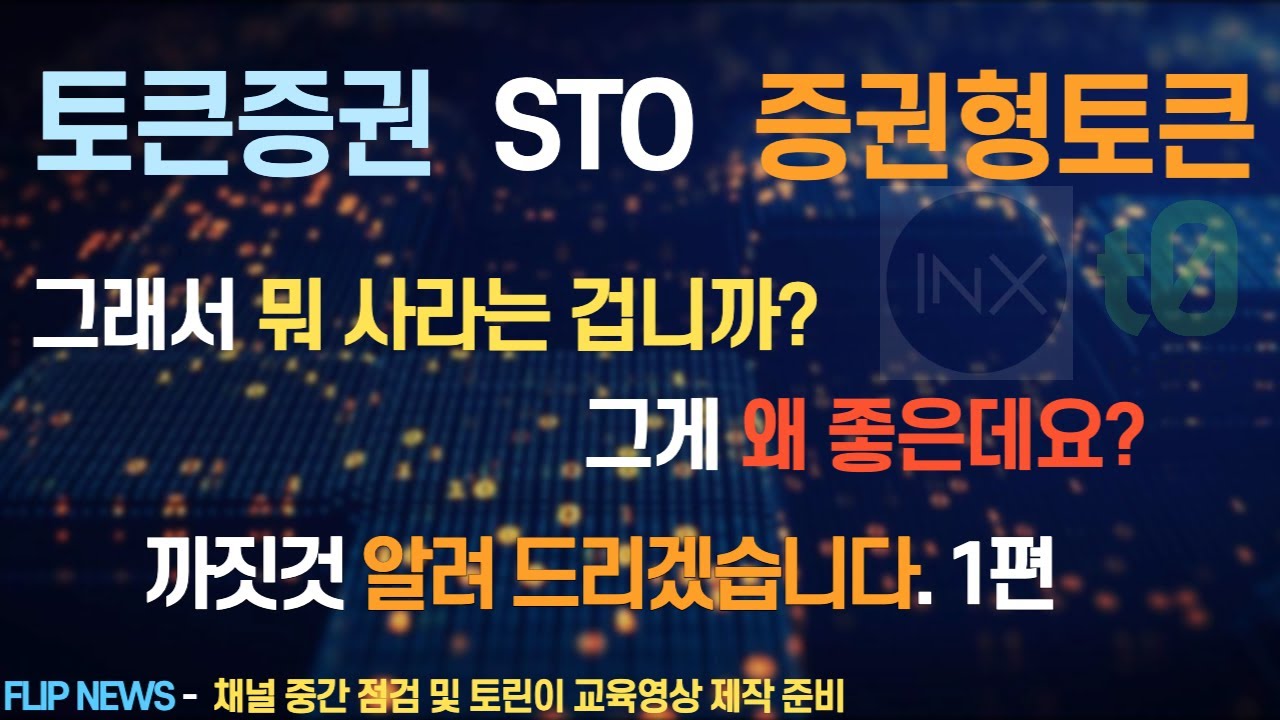 토큰증권 STO 증권형토큰

INX t0

그래서 뭐 사라는 겁니까?

그게 왜 좋은데요?

까짓것 알려 드리겠습니다. 1편

FLIP NEWS - 채널 중간 점검 및 토린이 교육영상 제작 준비